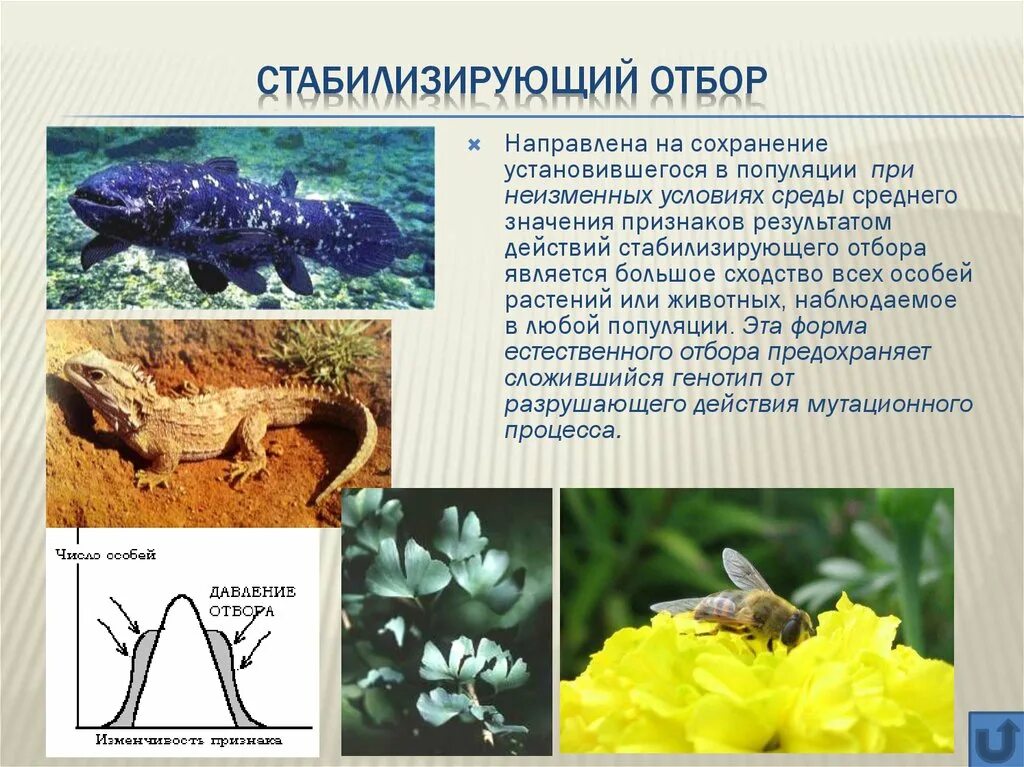 СТАБИЛИЗИРУЮЩИЙ ОТБОР

Направлена на сохранение установившегося в популяции при неизменных условиях среды среднего значения признаков результатом действий стабилизирующего отбора является большое сходство всех особей растений или животных, наблюдаемое в любой популяции. Эта форма естественного отбора предохраняет сложившийся генотип от разрушающего действия мутационного процесса.

Число особей

ДАВЛЕНИЕ ОТБОРА

Изменчивость признака